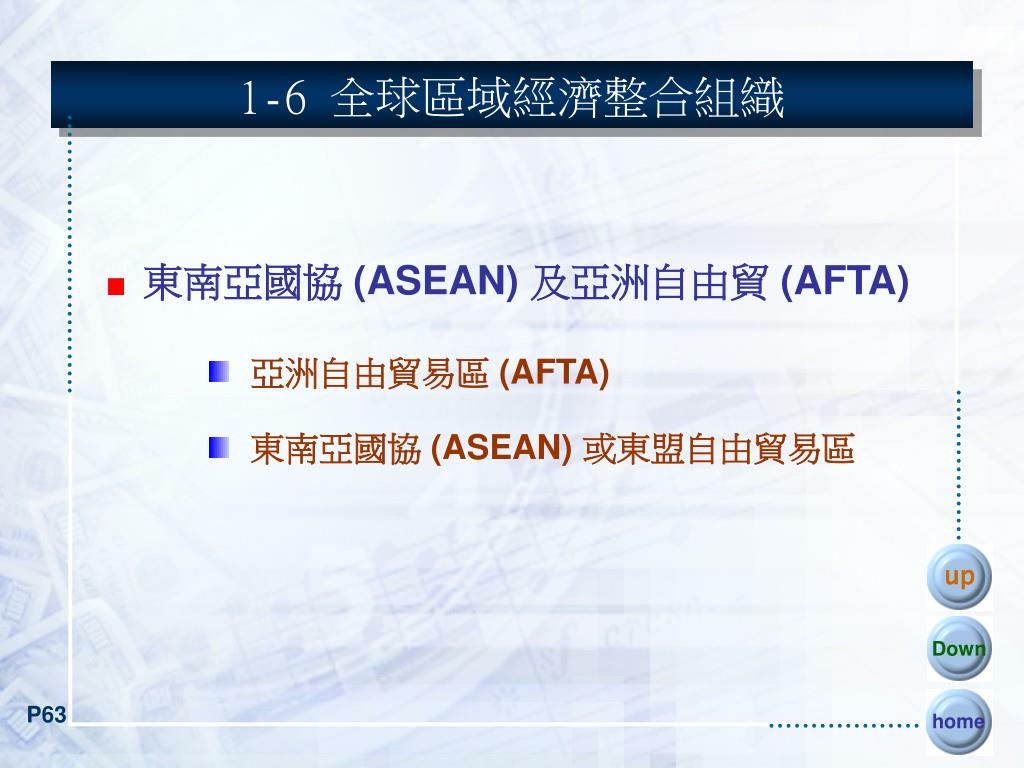 1-6 全球區域經濟整合組織

東南亞國協 (ASEAN) 及亞洲自由貿 (AFTA)

亞洲自由貿易區 (AFTA)

東南亞國協 (ASEAN) 或東盟自由貿易區

up

Down

home

P63